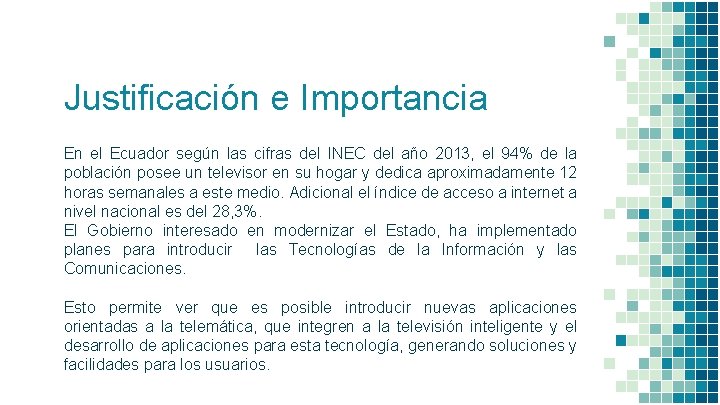 Justificación e Importancia

En el Ecuador según las cifras del INEC del año 2013, el 94% de la población posee un televisor en su hogar y dedica aproximadamente 12 horas semanales a este medio. Adicional el índice de acceso a internet a nivel nacional es del 28,3%.
El Gobierno interesado en modernizar el Estado, ha implementado planes para introducir las Tecnologías de la Información y las Comunicaciones.

Esto permite ver que es posible introducir nuevas aplicaciones orientadas a la telemática, que integren a la televisión inteligente y el desarrollo de aplicaciones para esta tecnología, generando soluciones y facilidades para los usuarios.